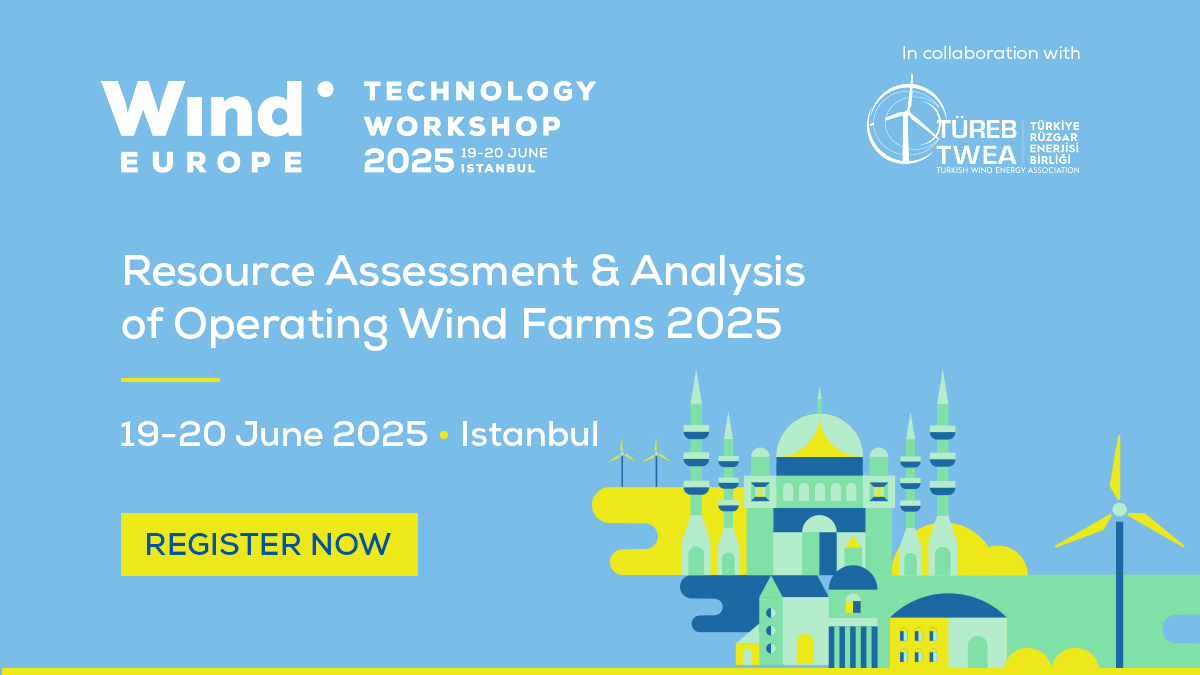 Wind EUROPE

TECHNOLOGY WORKSHOP 2025 19-20 JUNE ISTANBUL

In collaboration with

TÜREB TWEA TÜRKİYE RÜZGAR ENERJİSİ BİRLİĞİ TURKISH WIND ENERGY ASSOCIATION

Resource Assessment & Analysis of Operating Wind Farms 2025

19-20 June 2025 • Istanbul

REGISTER NOW